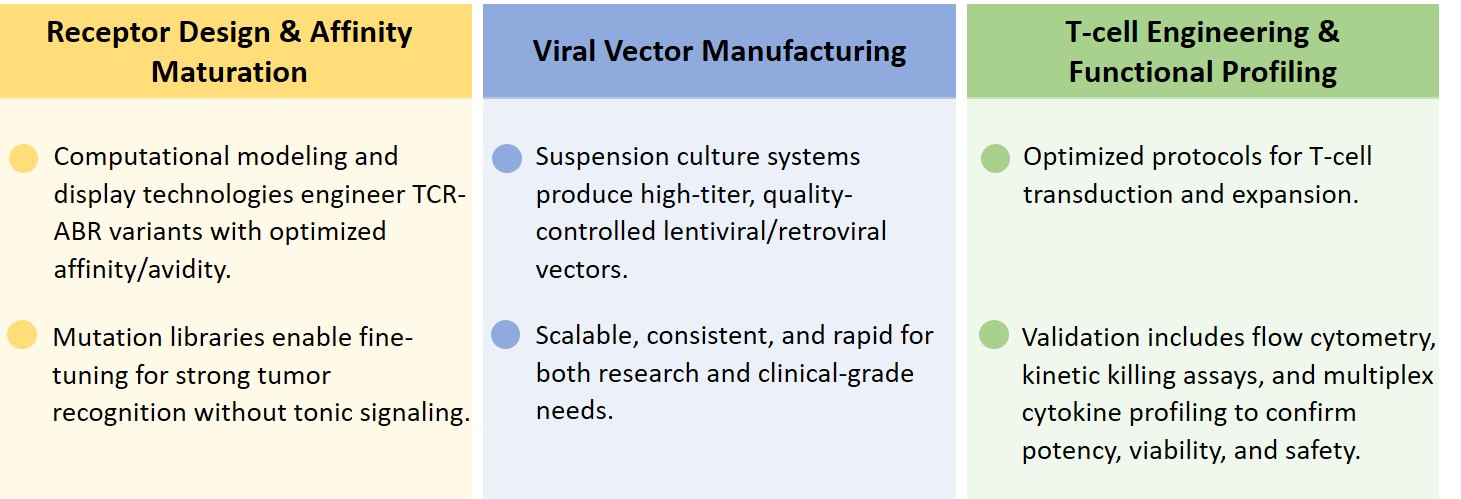 Receptor Design & Affinity Maturation

Computational modeling and display technologies engineer TCR-ABR variants with optimized affinity/avidity.

Mutation libraries enable fine-tuning for strong tumor recognition without tonic signaling.

Viral Vector Manufacturing

Suspension culture systems produce high-titer, quality-controlled lentiviral/retroviral vectors.

Scalable, consistent, and rapid for both research and clinical-grade needs.

T-cell Engineering & Functional Profiling

Optimized protocols for T-cell transduction and expansion.

Validation includes flow cytometry, kinetic killing assays, and multiplex cytokine profiling to confirm potency, viability, and safety.